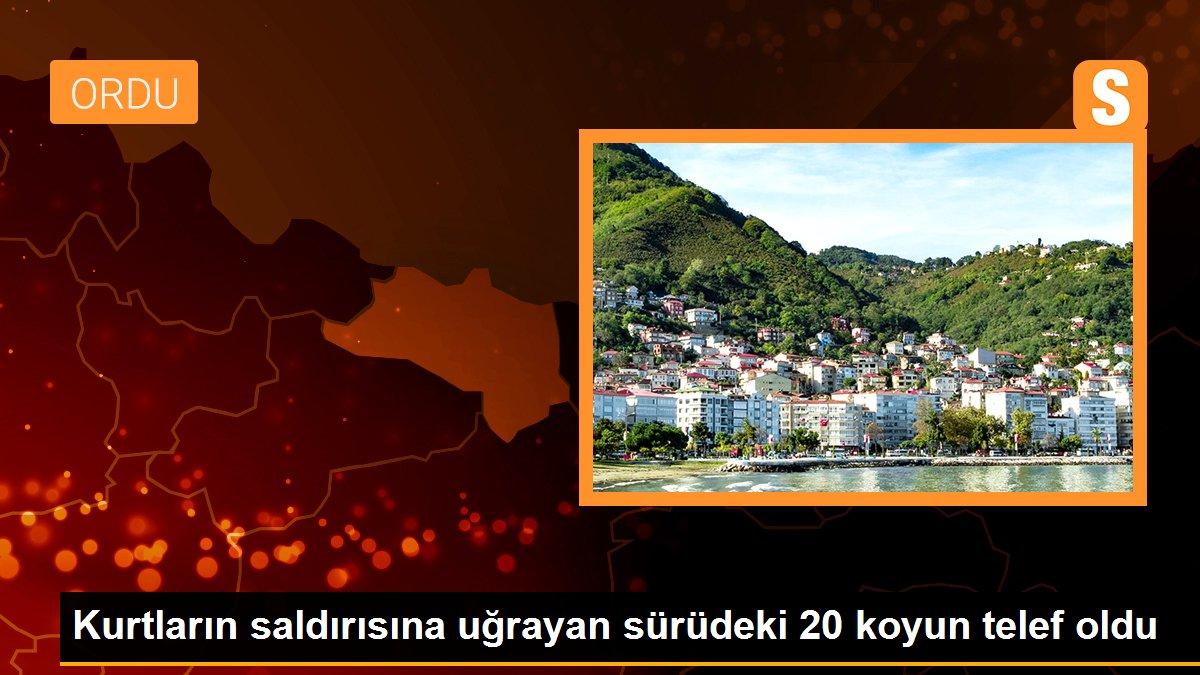 ORDU

S

Kurtların saldırısına uğrayan sürüdeki 20 koyun telef oldu